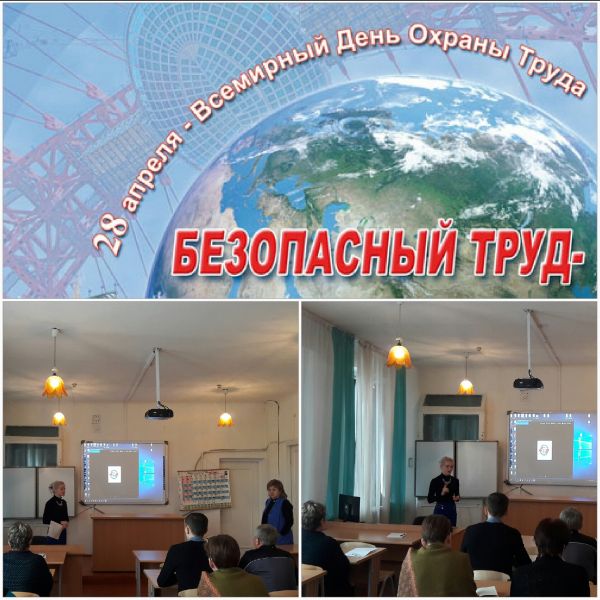 28 апреля - Всемирный День Охраны Труда

БЕЗОПАСНЫЙ ТРУД-